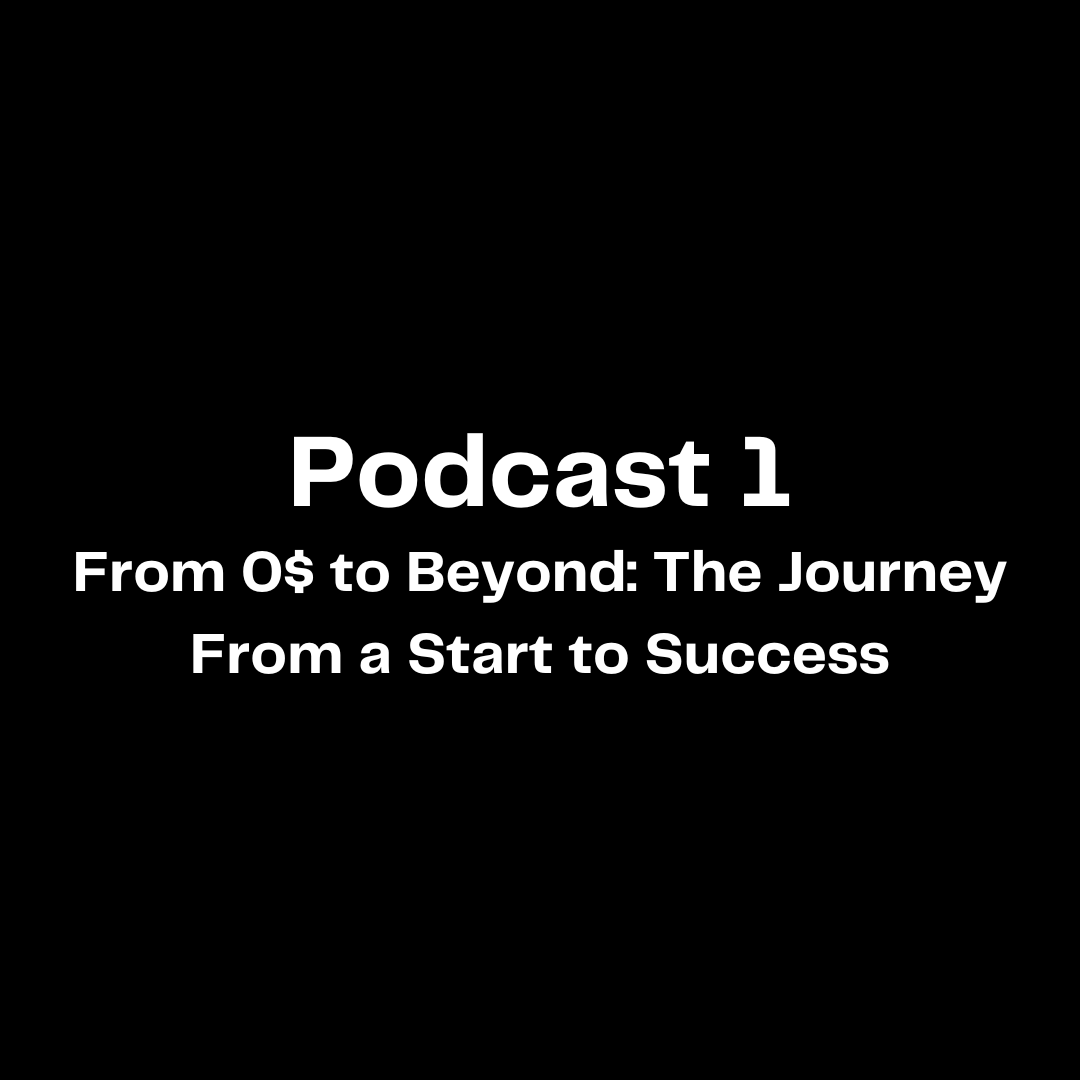 Podcast 1

From 0$ to Beyond: The Journey From a Start to Success